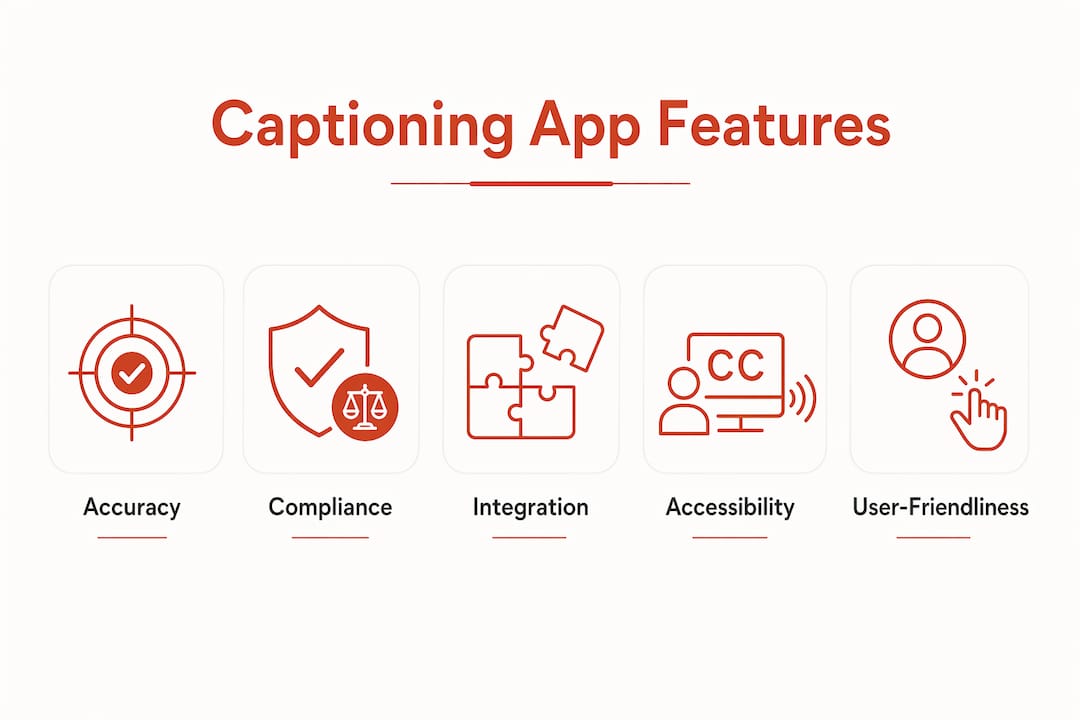 Captioning App Features

CC

Accuracy

Compliance

Integration

Accessibility

User-Friendliness